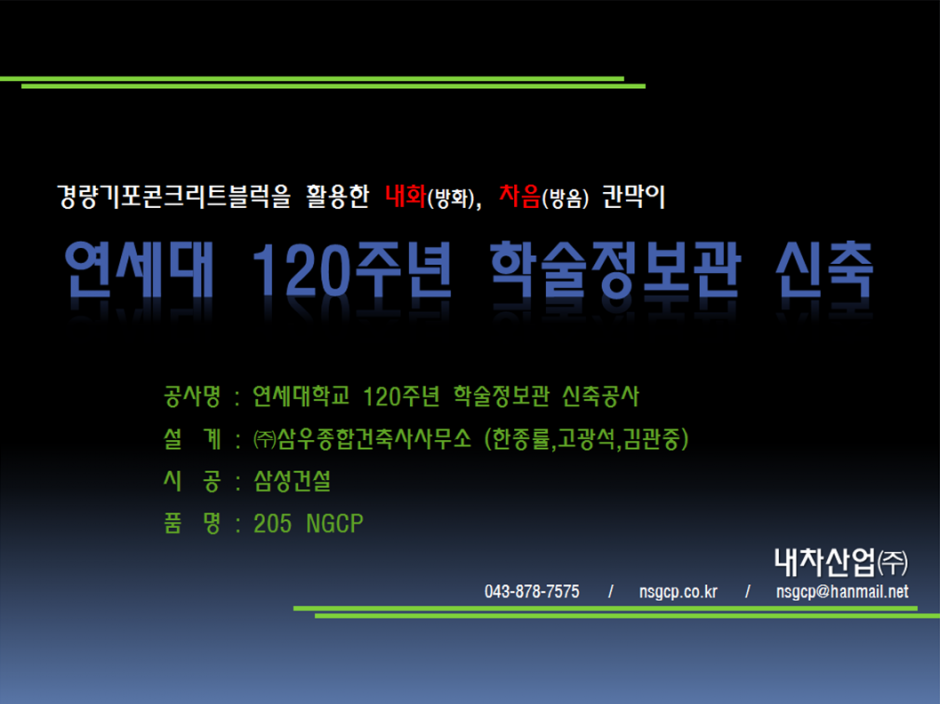 경량기포콘크리트블럭을 활용한 내화(방화), 차음(방음) 칸막이

연세대 120주년 학술정보관 신축

공사명 : 연세대학교 120주년 학술정보관 신축공사

설 계 : ㈜삼우종합건축사사무소 (한종률,고광석,김관중)

시 공 : 삼성건설

품 명 : 205 NGCP

내차산업㈜

043-878-7575 / nsgcp.co.kr / nsgcp@hanmail.net